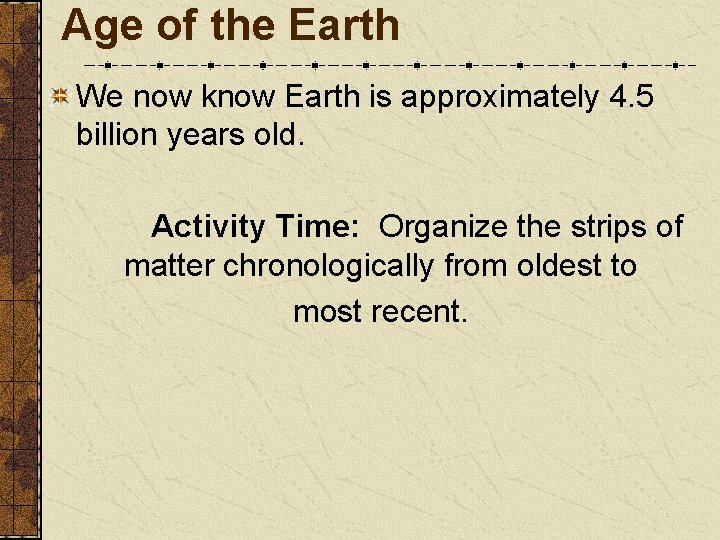 Age of the Earth

We now know Earth is approximately 4.5 billion years old.

Activity Time: Organize the strips of matter chronologically from oldest to most recent.